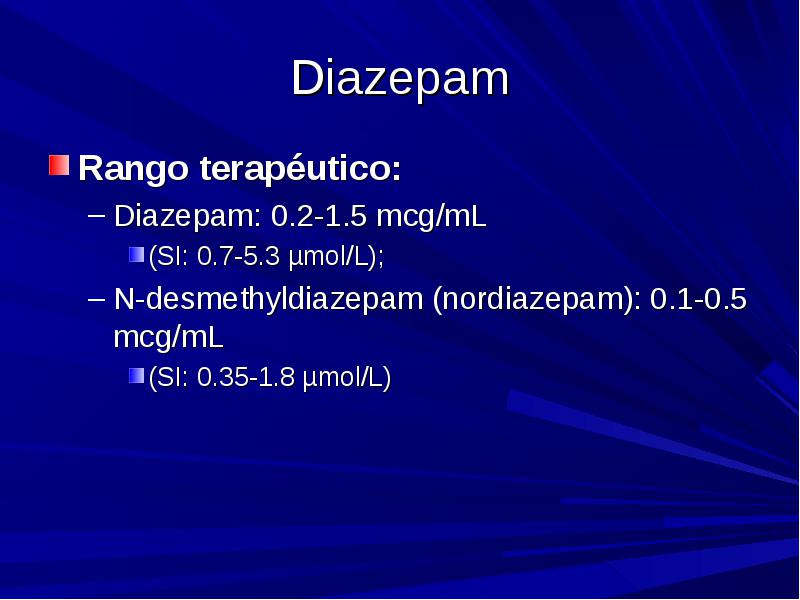 Diazepam

Rango terapéutico:

– Diazepam: 0.2-1.5 mcg/mL

(SI: 0.7-5.3 µmol/L);

– N-desmethyldiazepam (nordiazepam): 0.1-0.5 mcg/mL

(SI: 0.35-1.8 µmol/L)